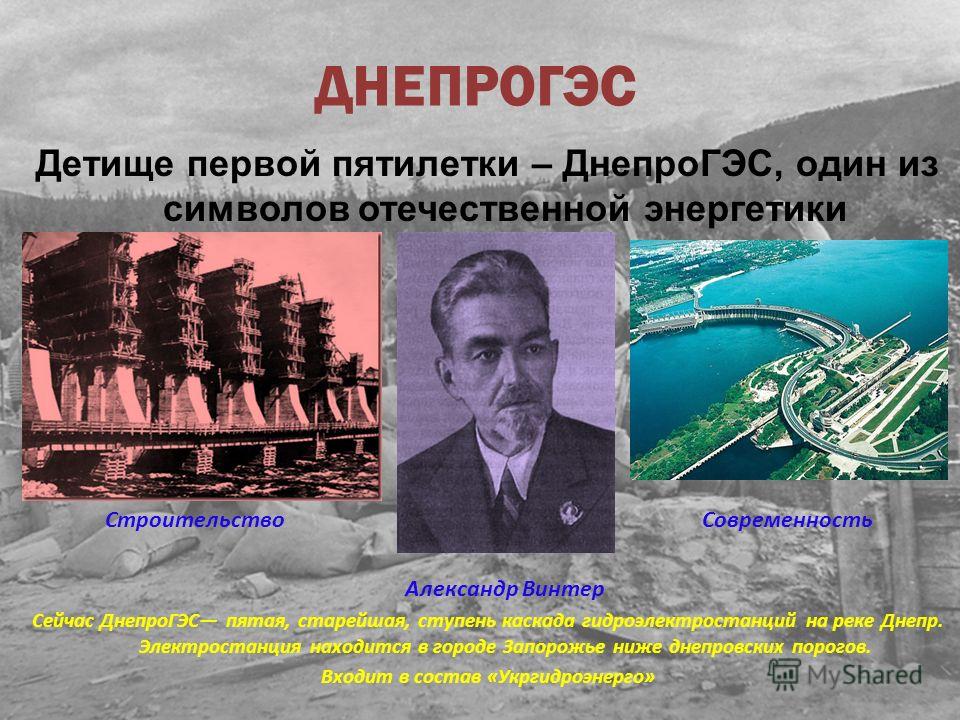 ДНЕПРОГЭС

Детище первой пятилетки – ДнепроГЭС, один из символов отечественной энергетики

Строительство

Современность

Александр Винтер

Сейчас ДнепроГЭС— пятая, старейшая, ступень каскада гидроэлектростанций на реке Днепр. Электростанция находится в городе Запорожье ниже днепровских порогов. Входит в состав «Укргидроэнерго»

MyShared